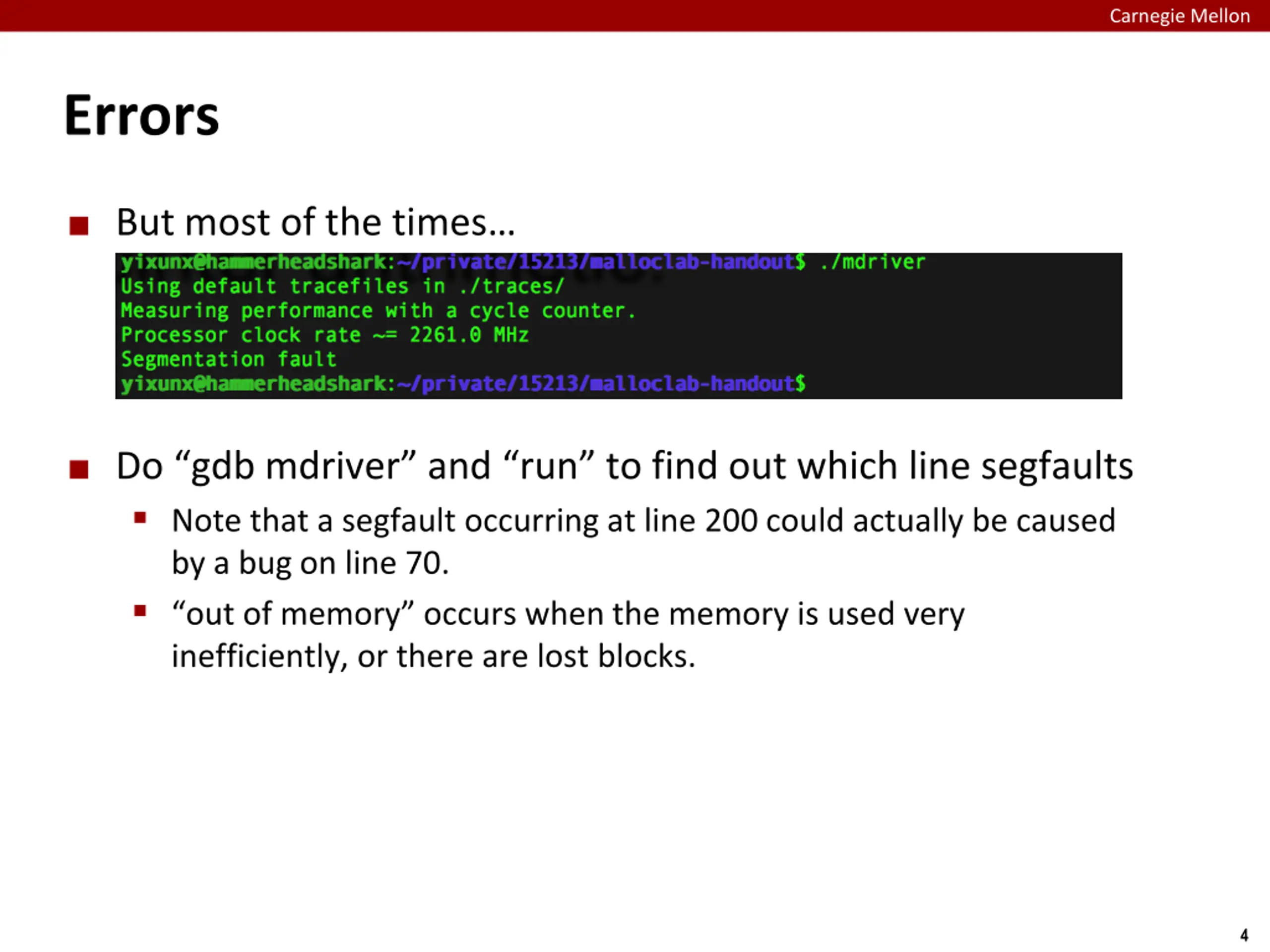 Carnegie Mellon

Errors

But most of the times…

yixunx@hammerheadshark:~/private/15213/malloclab-handout$ ./mdriver
Using default tracefiles in ./traces/
Measuring performance with a cycle counter.
Processor clock rate ~= 2261.0 MHz
Segmentation fault
yixunx@hammerheadshark:~/private/15213/malloclab-handout$

Do “gdb mdriver” and “run” to find out which line segfaults

Note that a segfault occurring at line 200 could actually be caused by a bug on line 70.

“out of memory” occurs when the memory is used very inefficiently, or there are lost blocks.

4